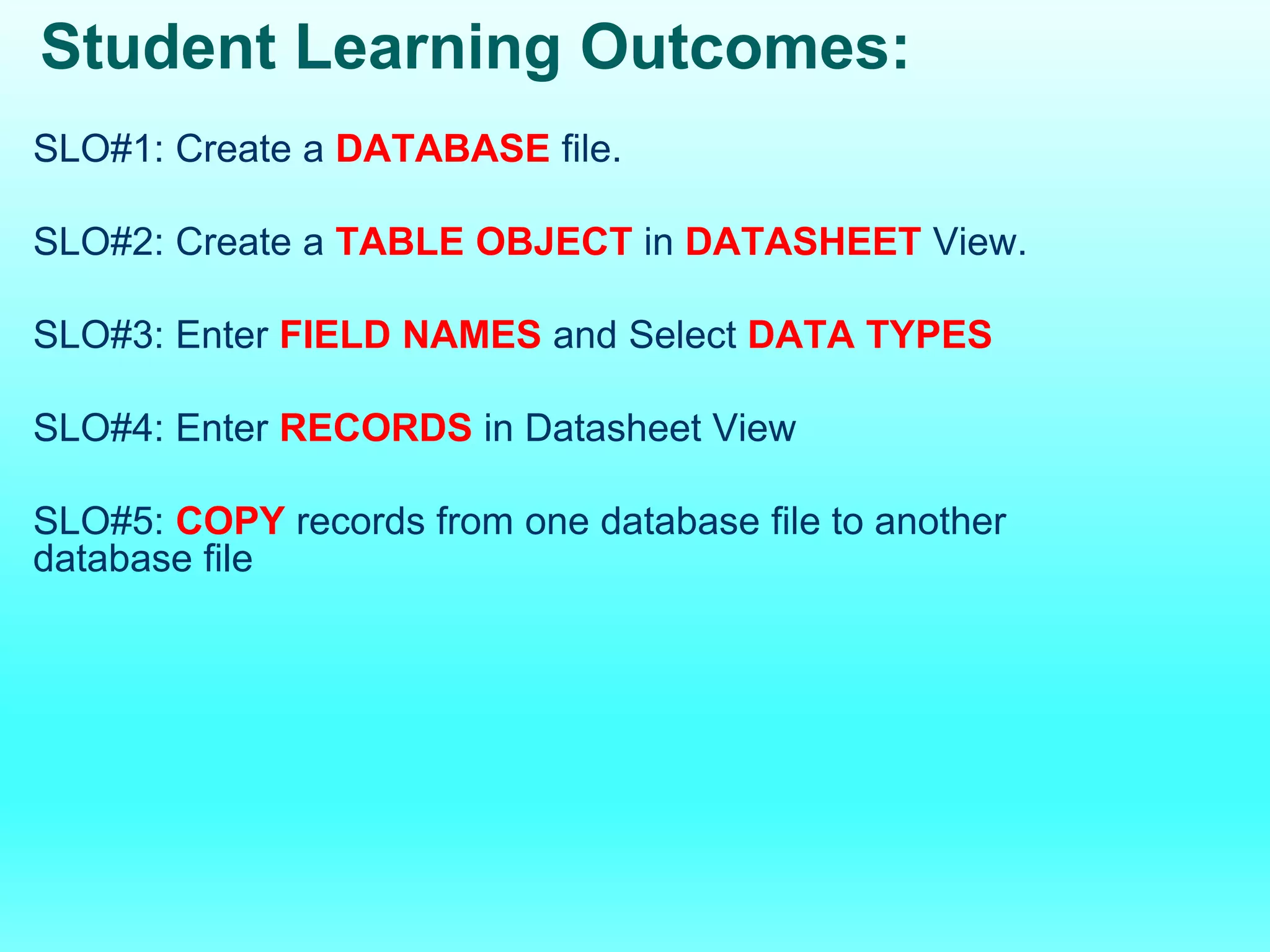 Student Learning Outcomes:

SLO#1: Create a DATABASE file.

SLO#2: Create a TABLE OBJECT in DATASHEET View.

SLO#3: Enter FIELD NAMES and Select DATA TYPES

SLO#4: Enter RECORDS in Datasheet View

SLO#5: COPY records from one database file to another database file